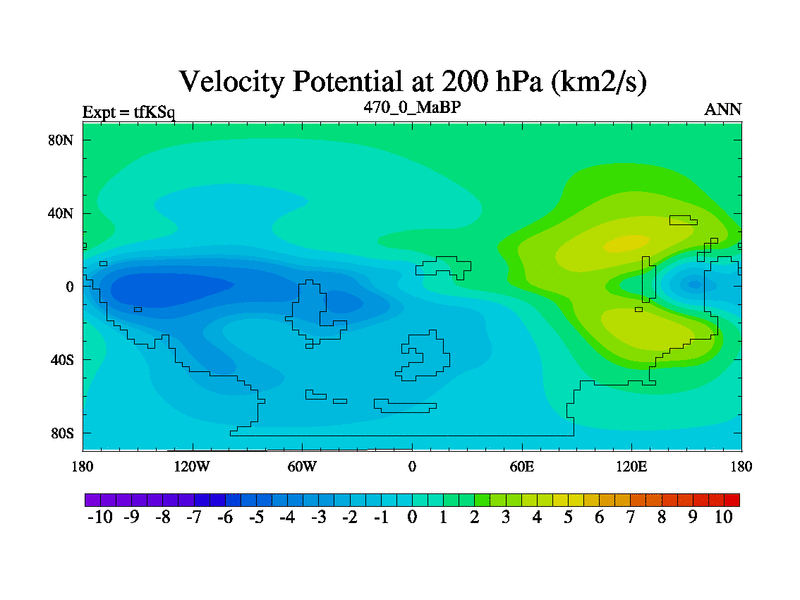 Velocity Potential at 200 hPa (km2/s)

Expt = tfKSq

470_0_MaBP

ANN

80N
40N
0
40S
80S

180 120W 60W 0 60E 120E 180

-10 -9 -8 -7 -6 -5 -4 -3 -2 -1 0 1 2 3 4 5 6 7 8 9 10